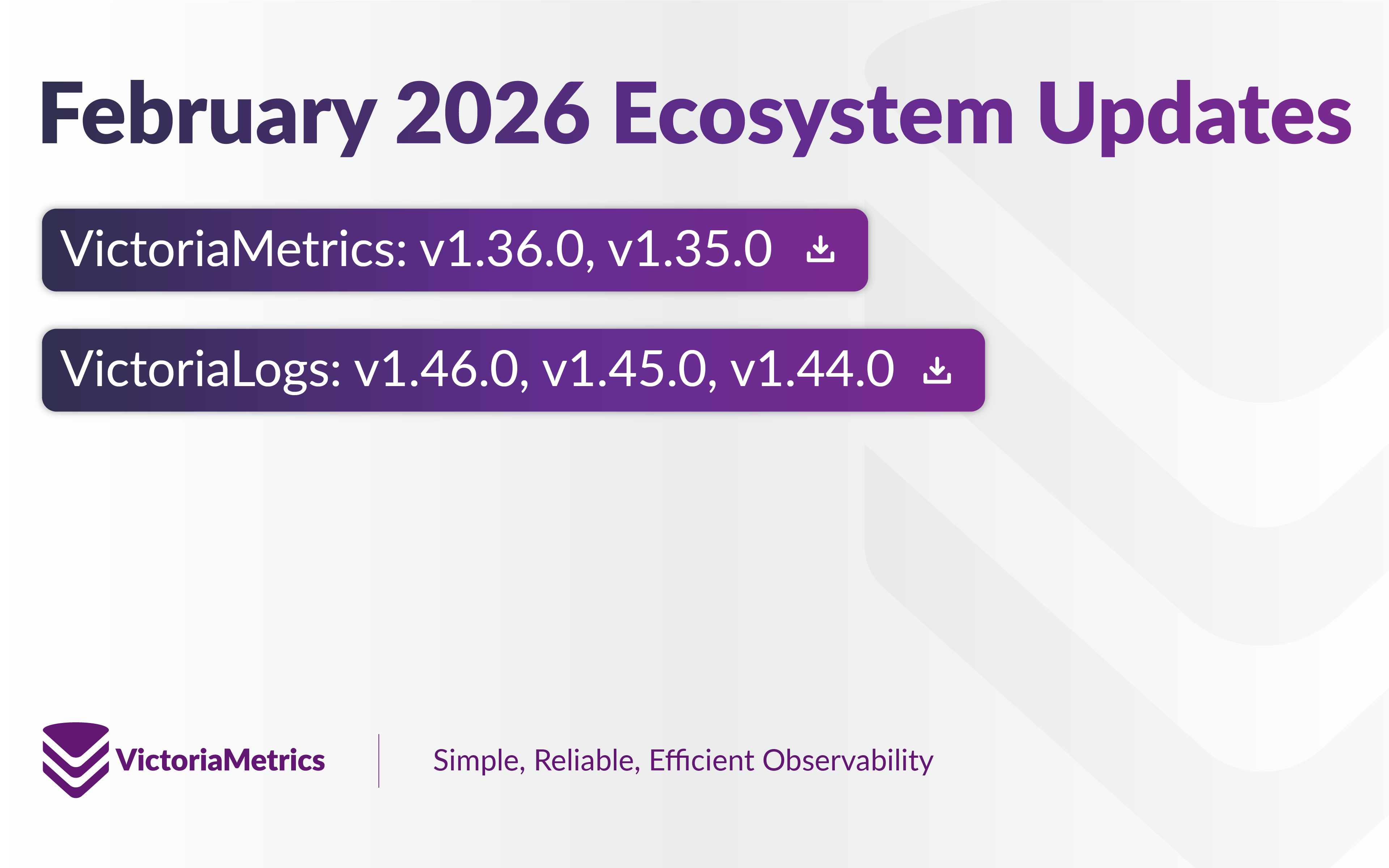 February 2026 Ecosystem Updates

VictoriaMetrics: v1.36.0, v1.35.0

VictoriaLogs: v1.46.0, v1.45.0, v1.44.0

VictoriaMetrics

Simple, Reliable, Efficient Observability